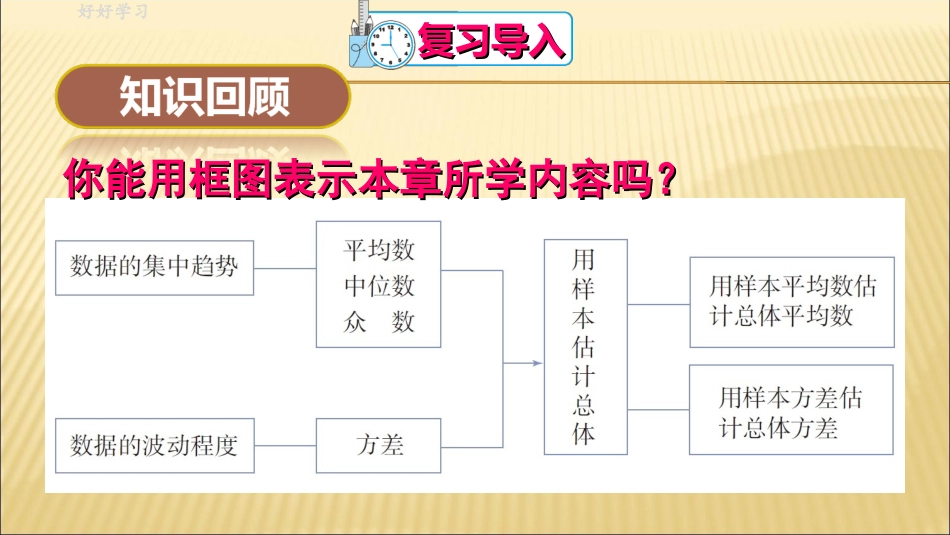 好好学习

复习导入

知识回顾

你能用框图表示本章所学内容吗？

数据的集中趋势

平均数
中位数
众　数

数据的波动程度

方差

用样本估计总体

用样本平均数估计总体平均数

用样本方差估计总体方差